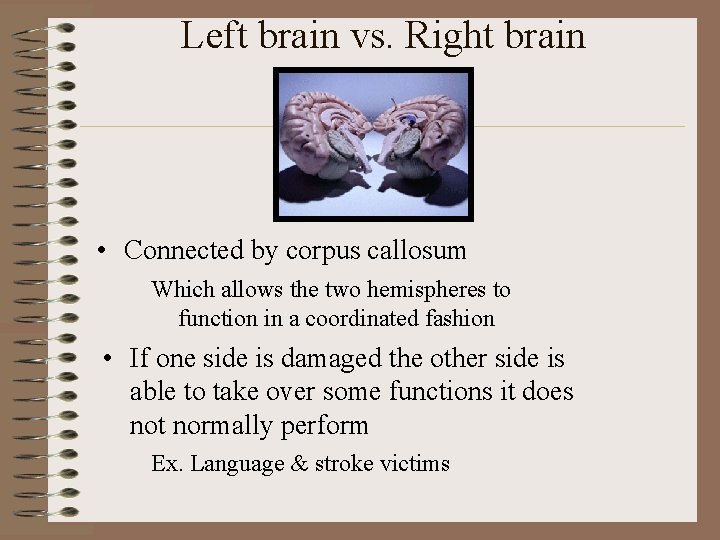 Left brain vs. Right brain

• Connected by corpus callosum

Which allows the two hemispheres to function in a coordinated fashion

• If one side is damaged the other side is able to take over some functions it does not normally perform

Ex. Language & stroke victims